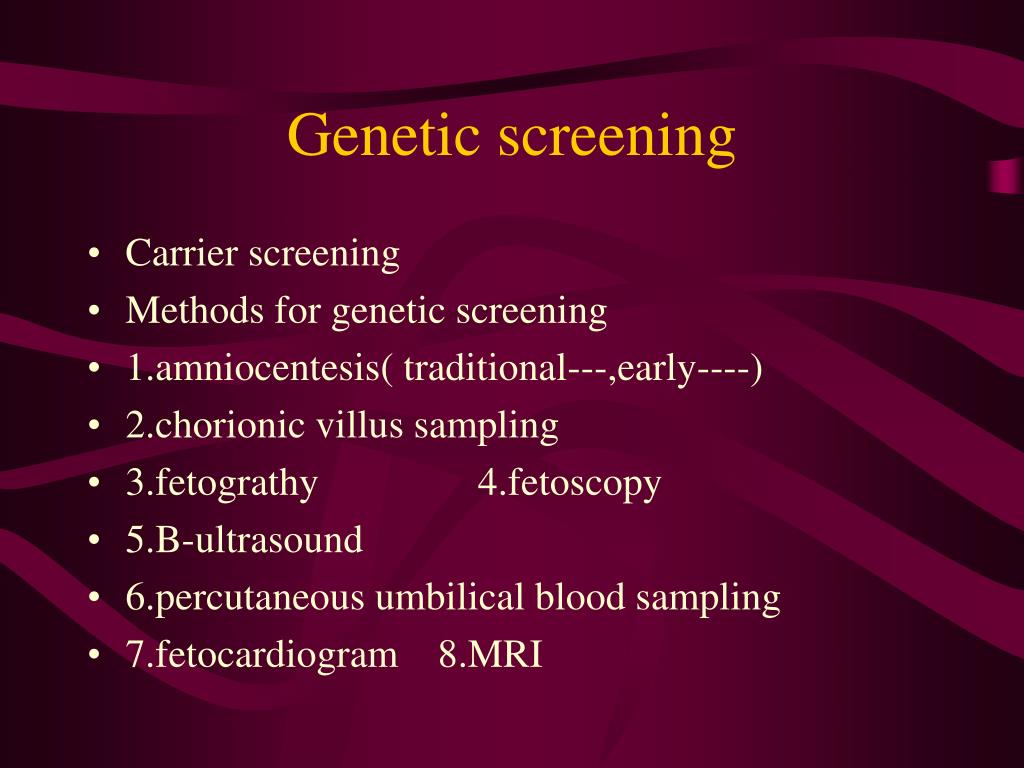 Genetic screening

• Carrier screening
• Methods for genetic screening
• 1.amniocentesis( traditional---,early----)
• 2.chorionic villus sampling
• 3.fetograthy 4.fetoscopy
• 5.B-ultrasound
• 6.percutaneous umbilical blood sampling
• 7.fetocardiogram 8.MRI